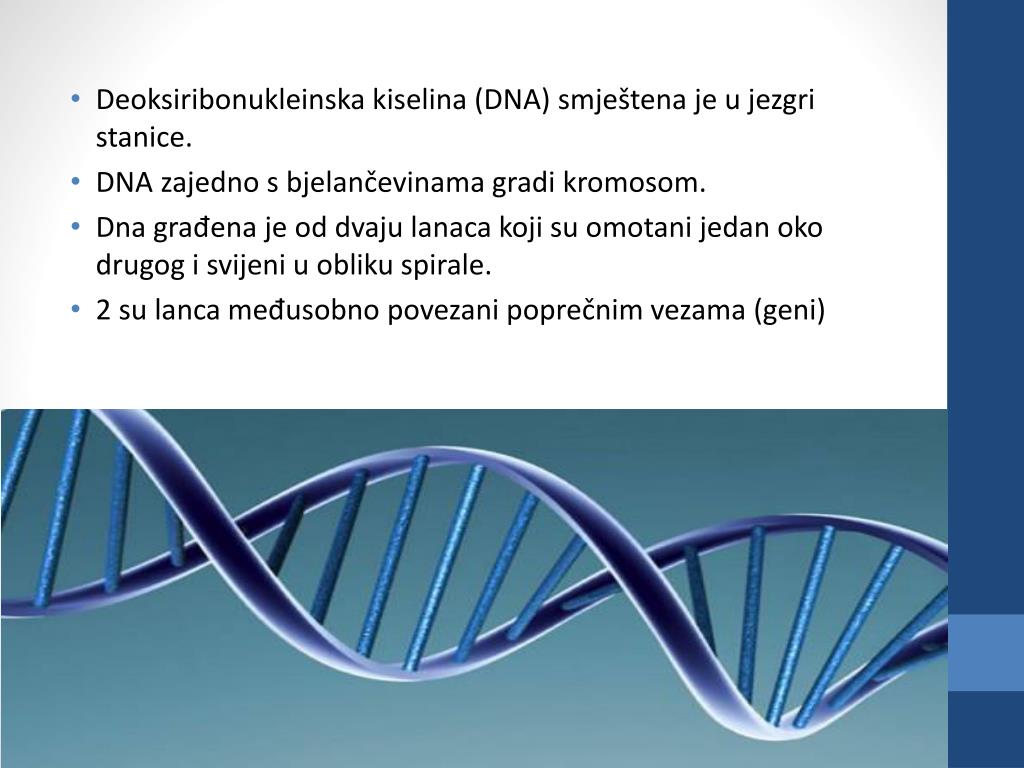 • Deoksiribonukleinska kiselina (DNA) smještena je u jezgri stanice.
• DNA zajedno s bjelančevinama gradi kromosom.
• Dna građena je od dvaju lanaca koji su omotani jedan oko drugog i svijeni u obliku spirale.
• 2 su lanca međusobno povezani poprečnim vezama (geni)